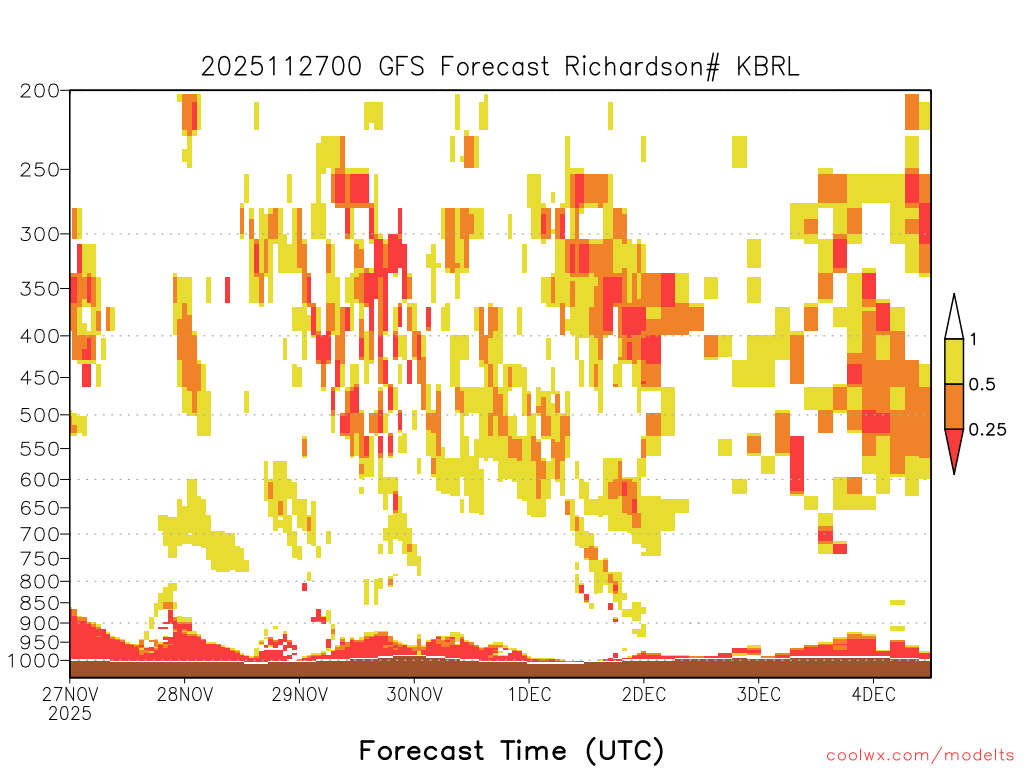 2025112700 GFS Forecast Richardson# KBRL

200
250
300
350
400
450
500
550
600
650
700
750
800
850
900
950
1000

1
0.5
0.25

27NOV
2025
28NOV
29NOV
30NOV
1DEC
2DEC
3DEC
4DEC

Forecast Time (UTC)

coolwx.com/modelts